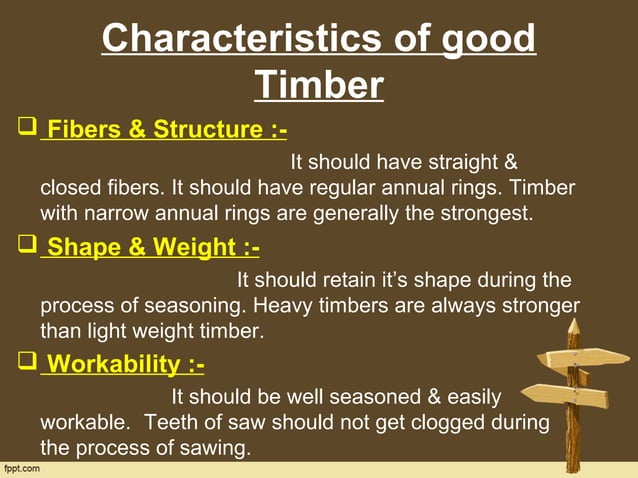 Characteristics of good Timber

❑ Fibers & Structure :-

It should have straight & closed fibers. It should have regular annual rings. Timber with narrow annual rings are generally the strongest.

❑ Shape & Weight :-

It should retain it's shape during the process of seasoning. Heavy timbers are always stronger than light weight timber.

❑ Workability :-

It should be well seasoned & easily workable. Teeth of saw should not get clogged during the process of sawing.

fppt.com